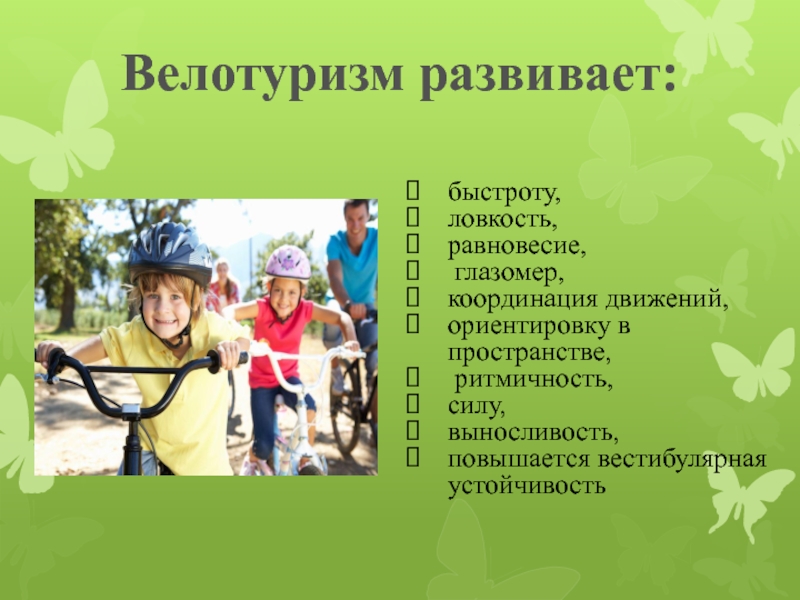 Велотуризм развивает:

- быстроту,
- ловкость,
- равновесие,
- глазомер,
- координация движений,
- ориентировку в пространстве,
- ритмичность,
- силу,
- выносливость,
- повышается вестибулярная устойчивость